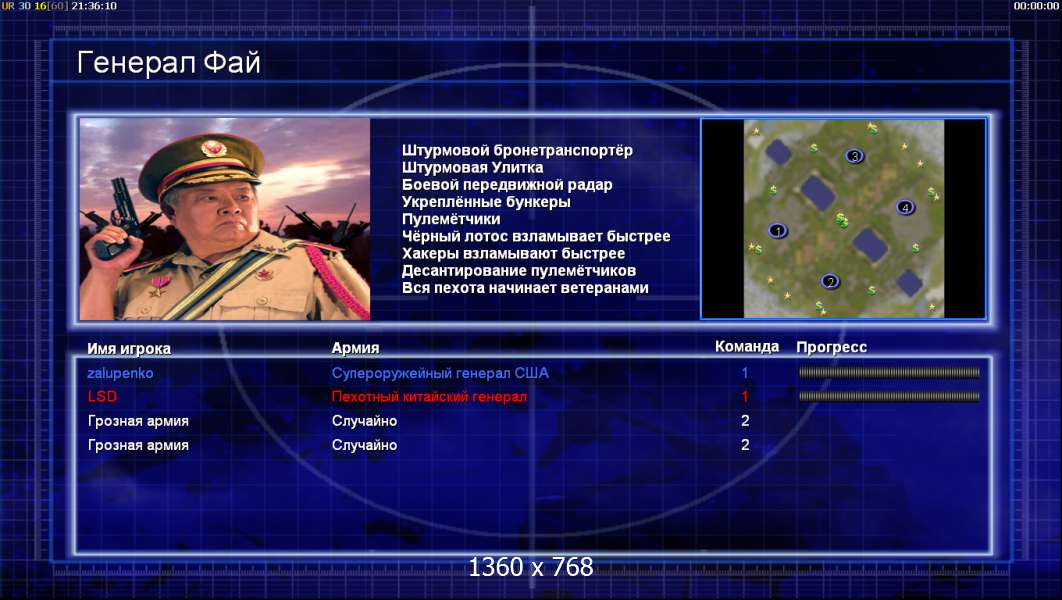 UR 30 16[60] 21:36:10

00:00:00

Генерал Фай

Штурмовой бронетранспортёр
Штурмовая Улитка
Боевой передвижной радар
Укреплённые бункеры
Пулемётчики
Чёрный лотос взламывает быстрее
Хакеры взламывают быстрее
Десантирование пулемётчиков
Вся пехота начинает ветеранами

3
4
1
2

| Имя игрока | Армия | Команда | Прогресс |
|---|---|---|---|
| zalupenko | Супероружейный генерал США | 1 | |
| LSD | Пехотный китайский генерал | 1 | |
| Грозная армия | Случайно | 2 | |
| Грозная армия | Случайно | 2 | |

1360 x 768